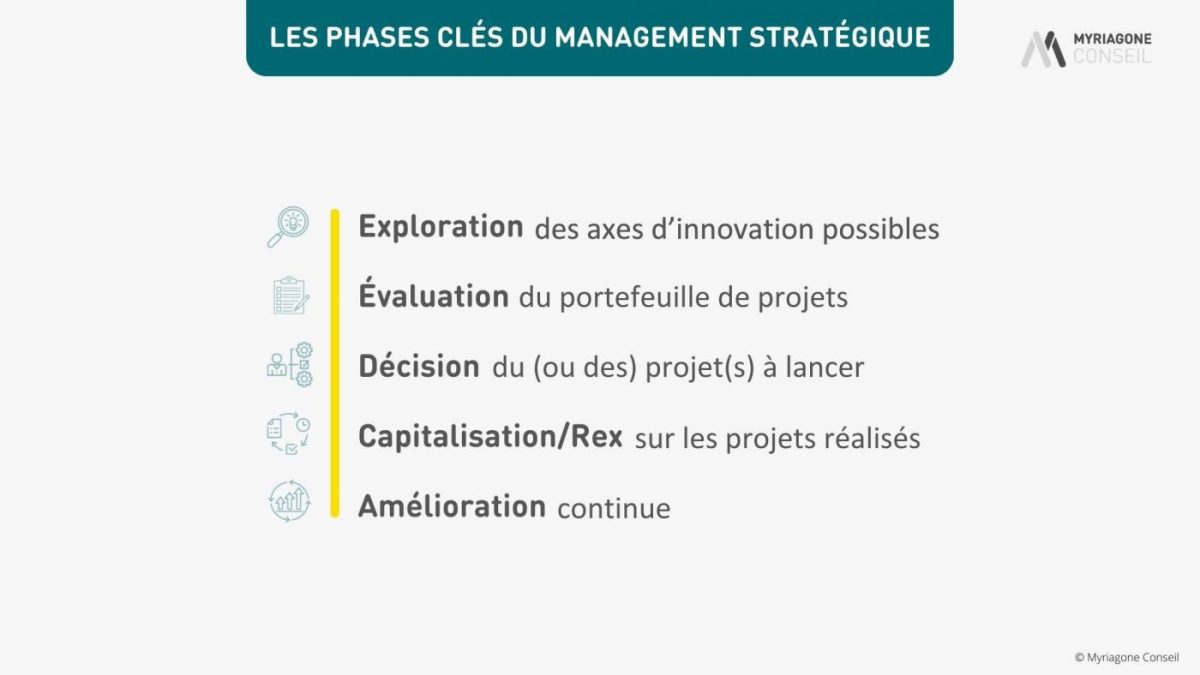 LES PHASES CLÉS DU MANAGEMENT STRATÉGIQUE

MYRIAGONE
CONSEIL

Exploration des axes d'innovation possibles

Évaluation du portefeuille de projets

Décision du (ou des) projet(s) à lancer

Capitalisation/Rex sur les projets réalisés

Amélioration continue

© Myriagone Conseil